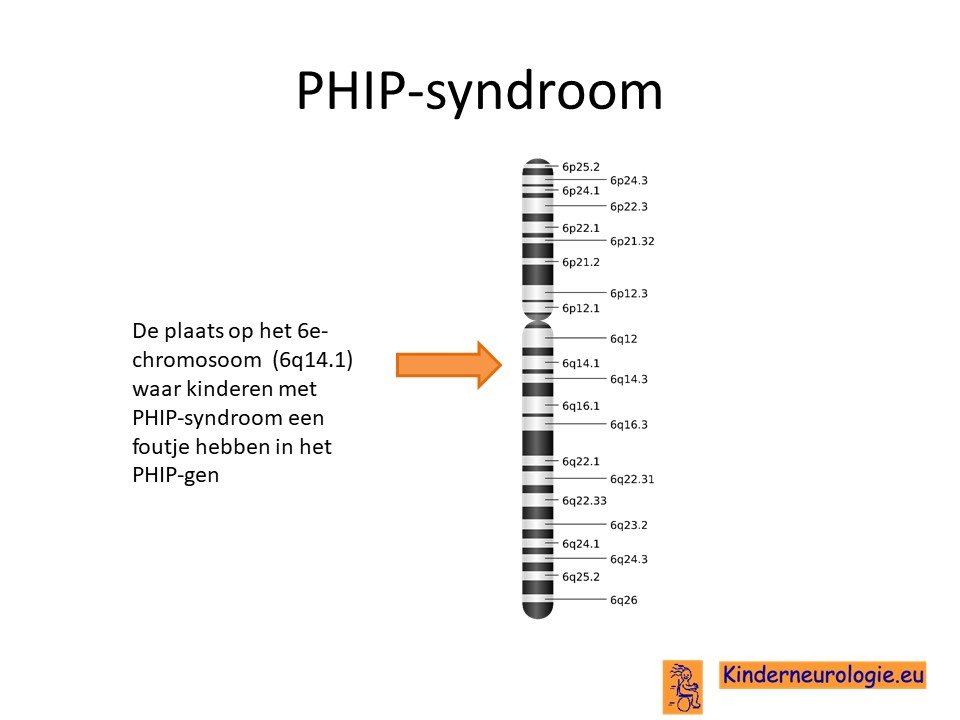 PHIP-syndroom

De plaats op het 6e-chromosoom (6q14.1) waar kinderen met PHIP-syndroom een foutje hebben in het PHIP-gen

6p25.2
6p24.3
6p24.1
6p22.3
6p22.1
6p21.32
6p21.2
6p12.3
6p12.1
6q12
6q14.1
6q14.3
6q16.1
6q16.3
6q22.1
6q22.31
6q22.33
6q23.2
6q24.1
6q24.3
6q25.2
6q26

Kinderneurologie.eu